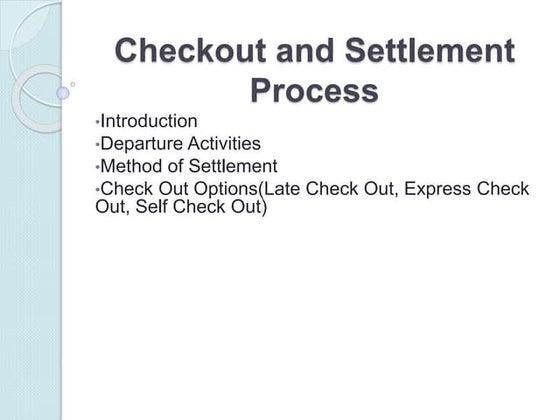 Checkout and Settlement Process

•Introduction
•Departure Activities
•Method of Settlement
•Check Out Options(Late Check Out, Express Check Out, Self Check Out)